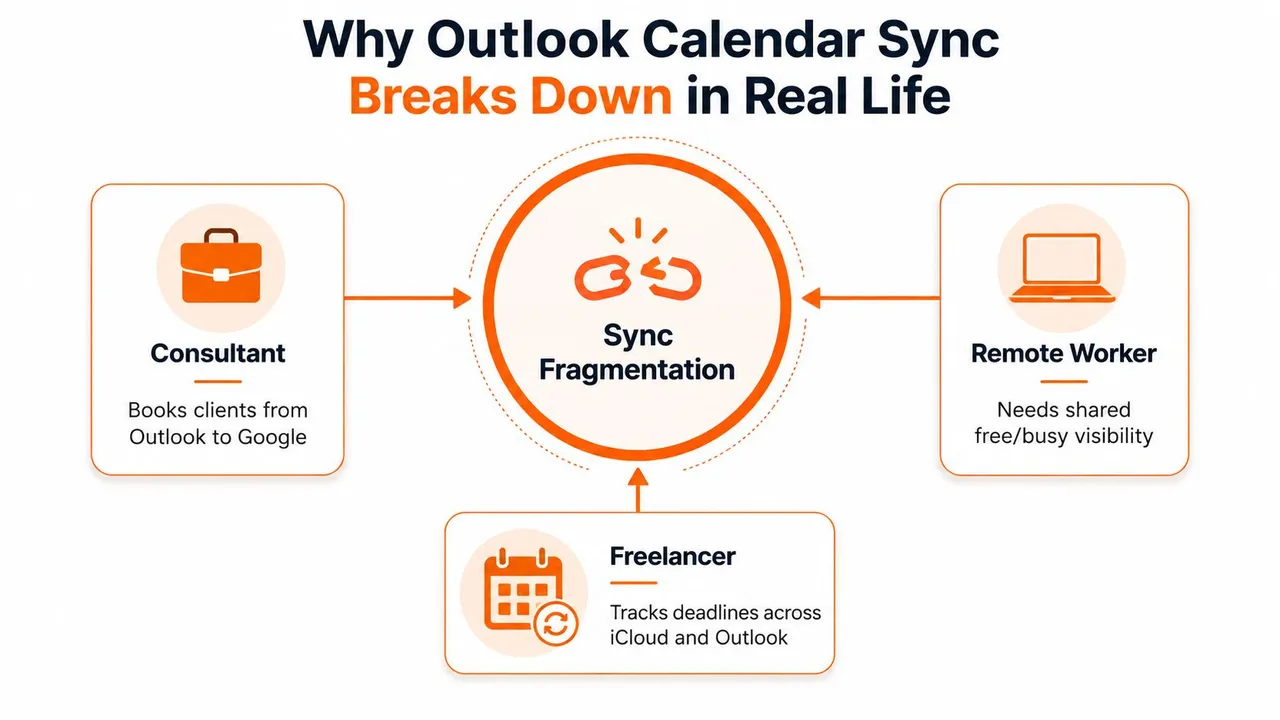 Why Outlook Calendar Sync Breaks Down in Real Life

Consultant

Books clients from Outlook to Google

Sync Fragmentation

Remote Worker

Needs shared free/busy visibility

Freelancer

Tracks deadlines across iCloud and Outlook